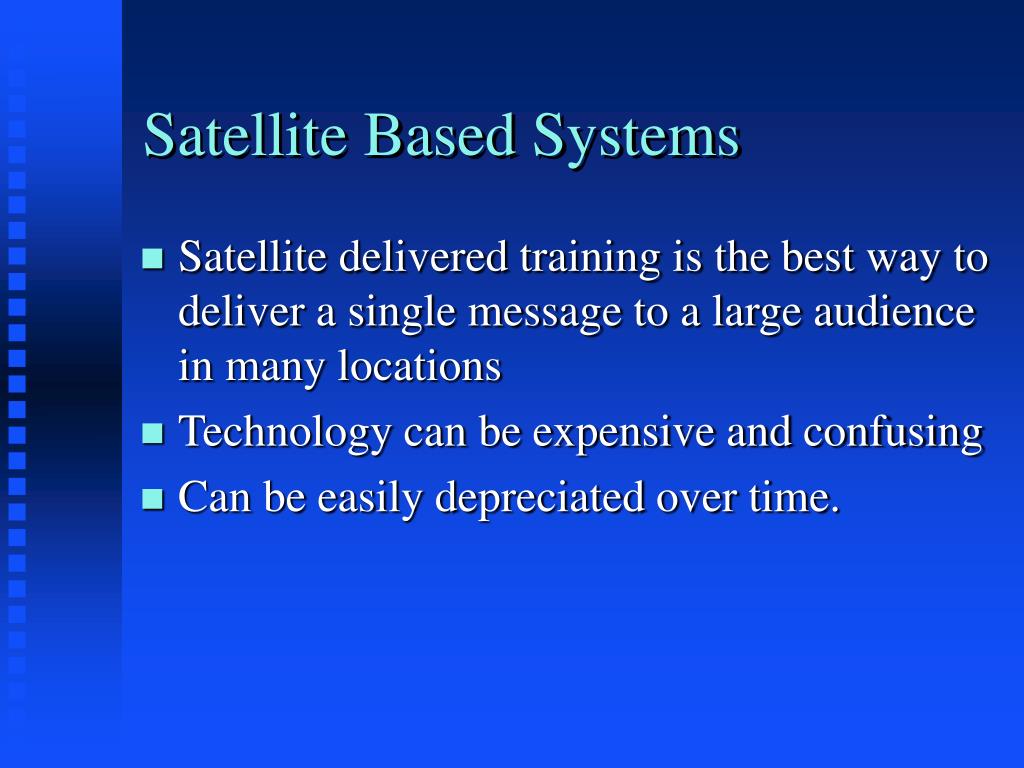 Satellite Based Systems

- Satellite delivered training is the best way to deliver a single message to a large audience in many locations
- Technology can be expensive and confusing
- Can be easily depreciated over time.